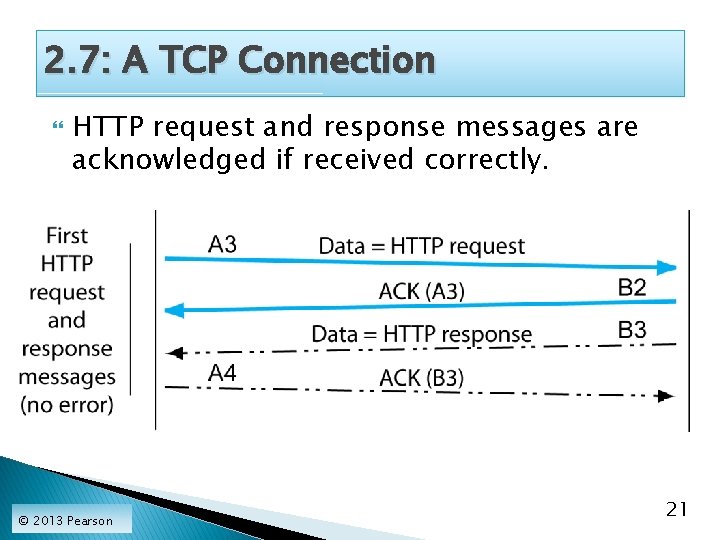 2.7: A TCP Connection

HTTP request and response messages are acknowledged if received correctly.

First HTTP request and response messages (no error)

A3
Data = HTTP request

ACK (A3)
B2

Data = HTTP response
B3

A4
ACK (B3)

© 2013 Pearson

21